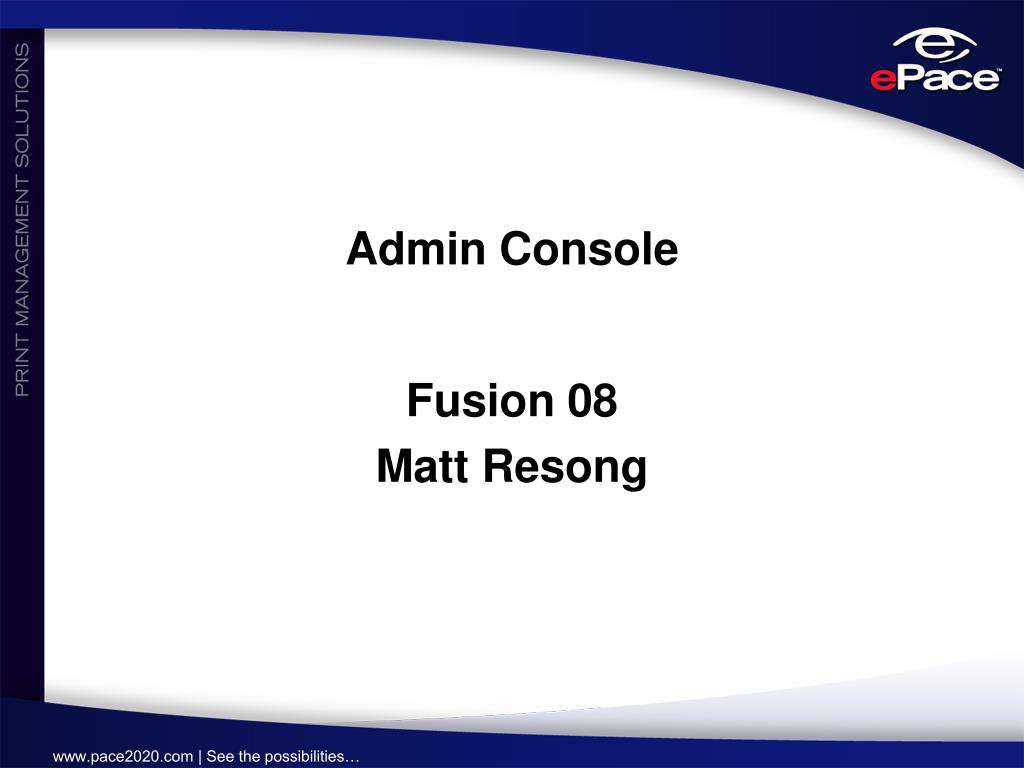 PRINT MANAGEMENT SOLUTIONS

ePace™

Admin Console

Fusion 08
Matt Resong

www.pace2020.com | See the possibilities…